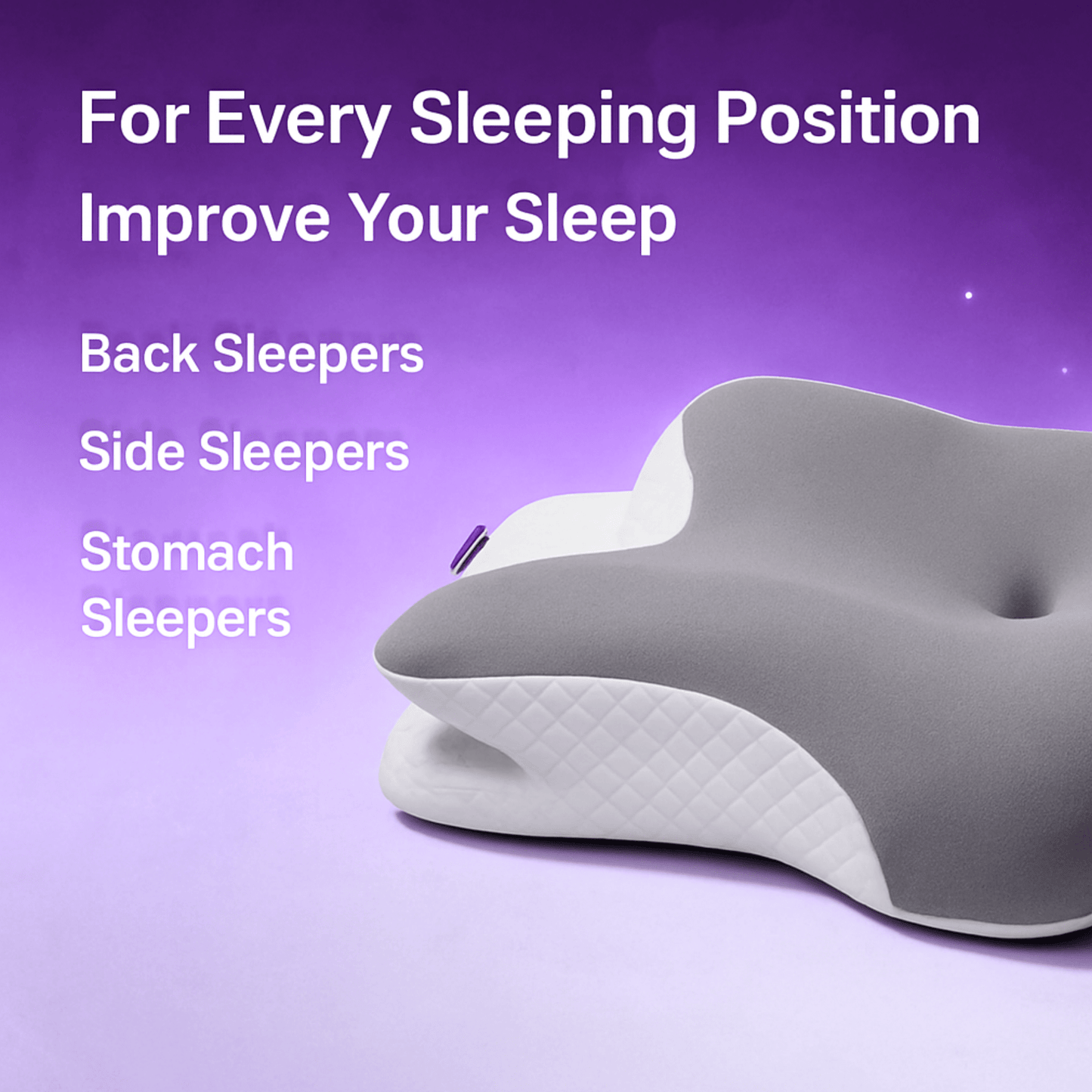 For Every Sleeping Position
Improve Your Sleep

Back Sleepers

Side Sleepers

Stomach Sleepers